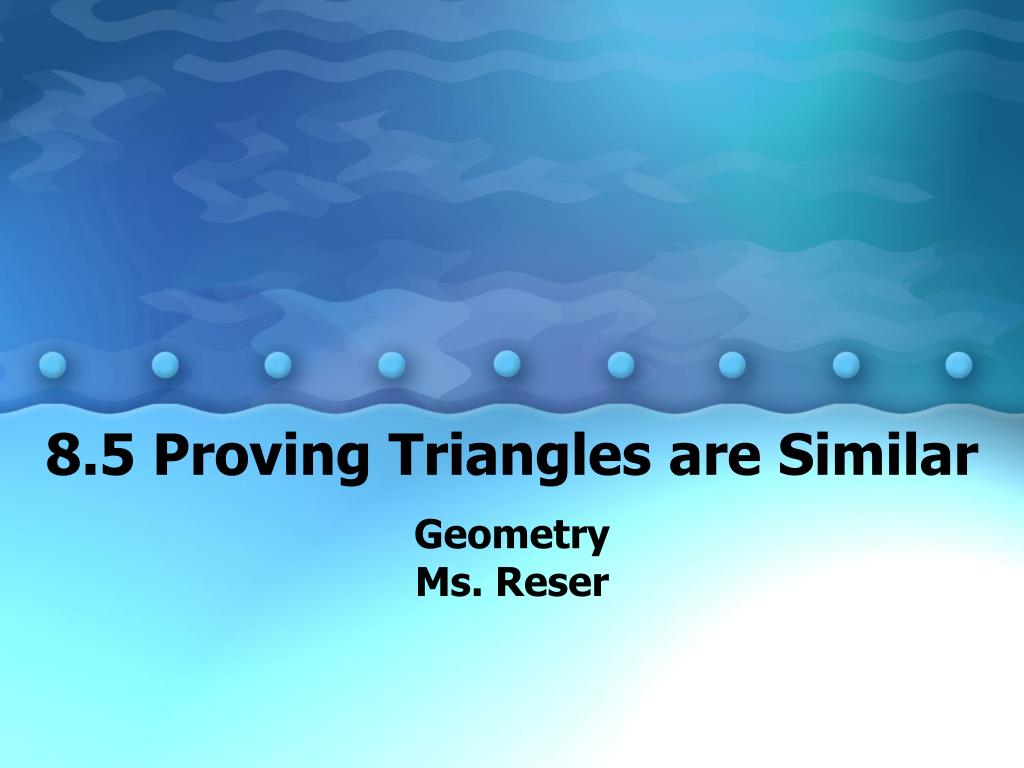 8.5 Proving Triangles are Similar

Geometry
Ms. Reser